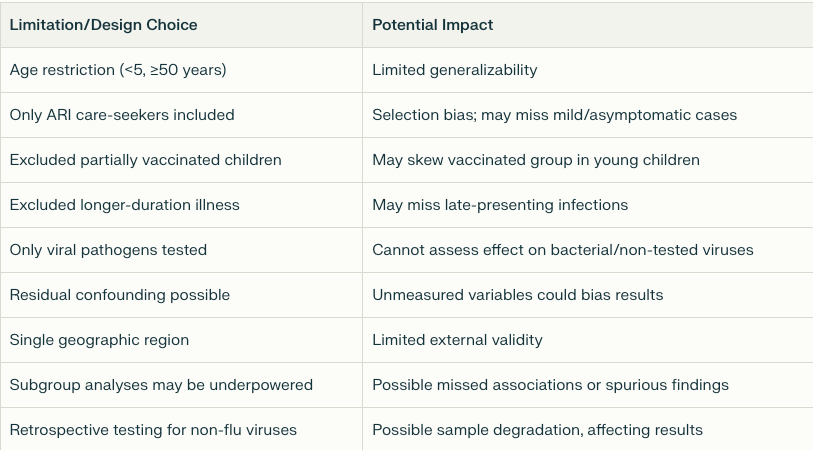 | Limitation/Design Choice | Potential Impact |
|---|---|
| Age restriction (<5, ≥50 years) | Limited generalizability |
| Only ARI care-seekers included | Selection bias; may miss mild/asymptomatic cases |
| Excluded partially vaccinated children | May skew vaccinated group in young children |
| Excluded longer-duration illness | May miss late-presenting infections |
| Only viral pathogens tested | Cannot assess effect on bacterial/non-tested viruses |
| Residual confounding possible | Unmeasured variables could bias results |
| Single geographic region | Limited external validity |
| Subgroup analyses may be underpowered | Possible missed associations or spurious findings |
| Retrospective testing for non-flu viruses | Possible sample degradation, affecting results |